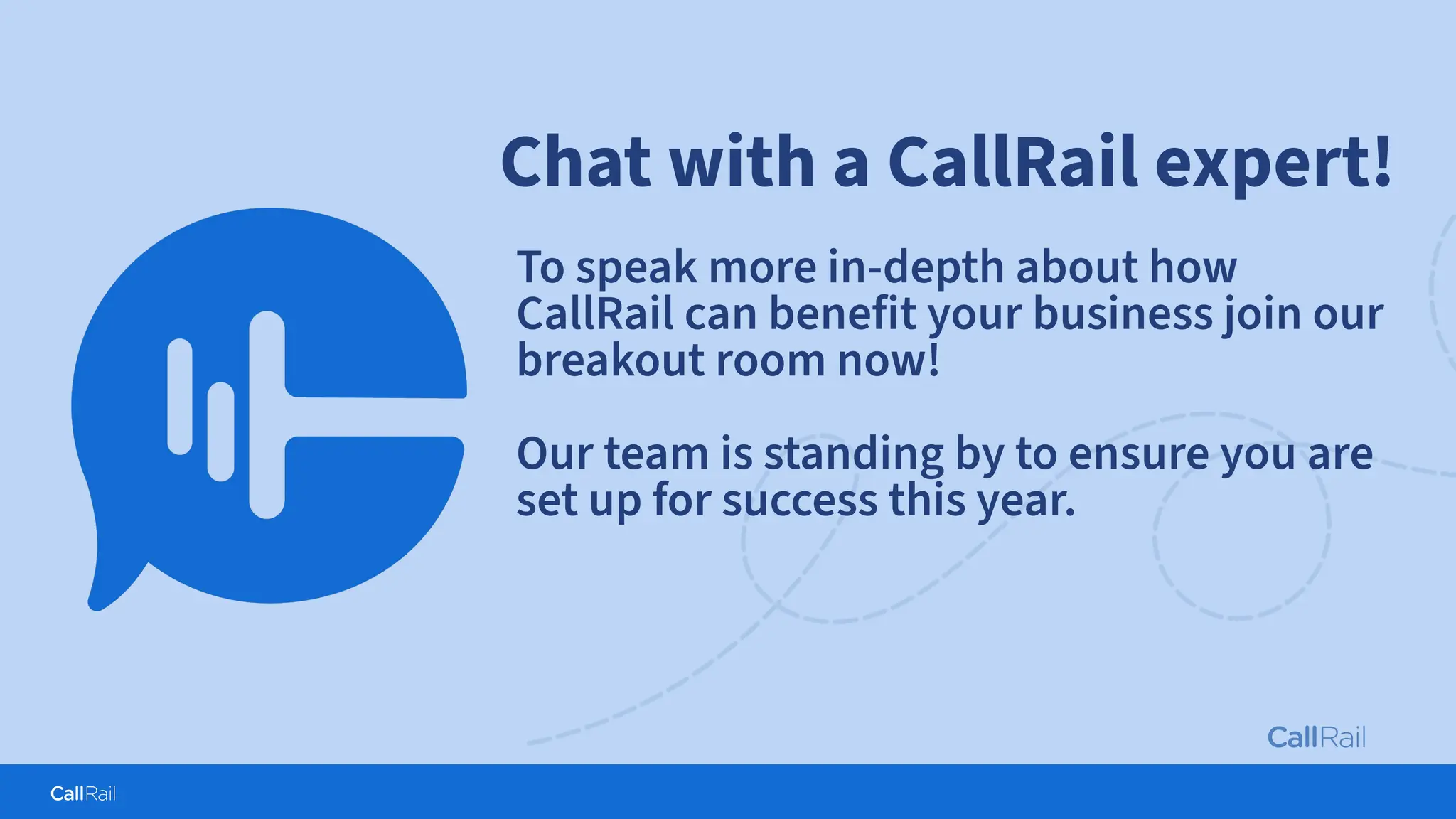 Chat with a CallRail expert!

To speak more in-depth about how CallRail can benefit your business join our breakout room now!

Our team is standing by to ensure you are set up for success this year.

CallRail

CallRail